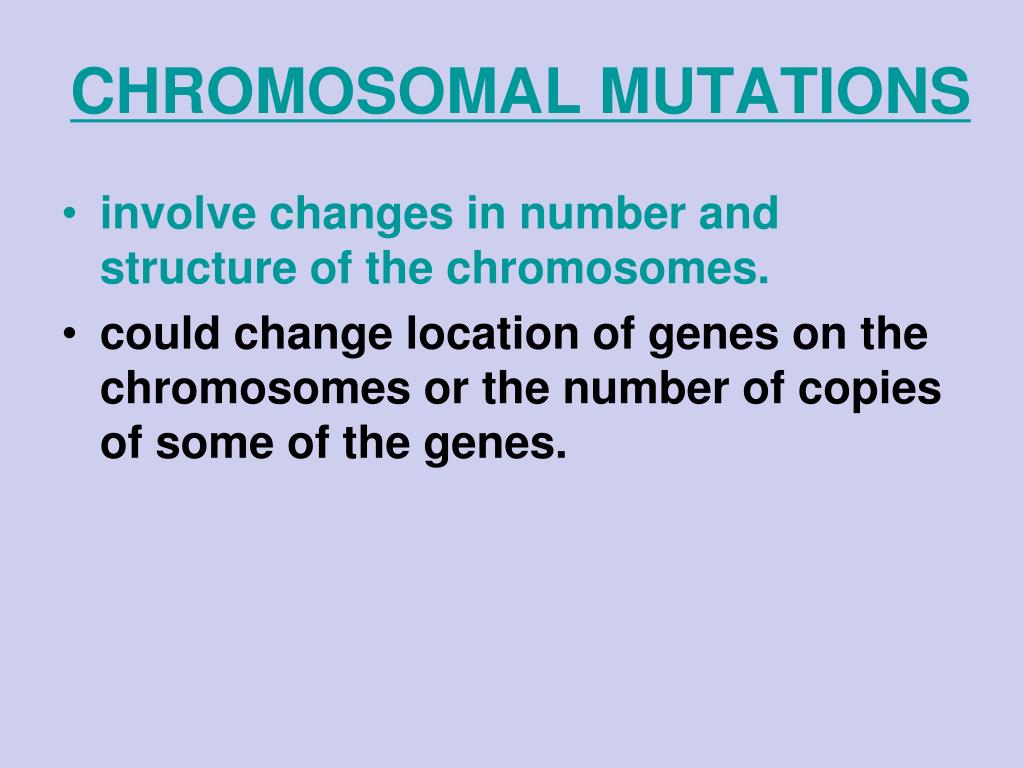 CHROMOSOMAL MUTATIONS

• involve changes in number and structure of the chromosomes.
• could change location of genes on the chromosomes or the number of copies of some of the genes.